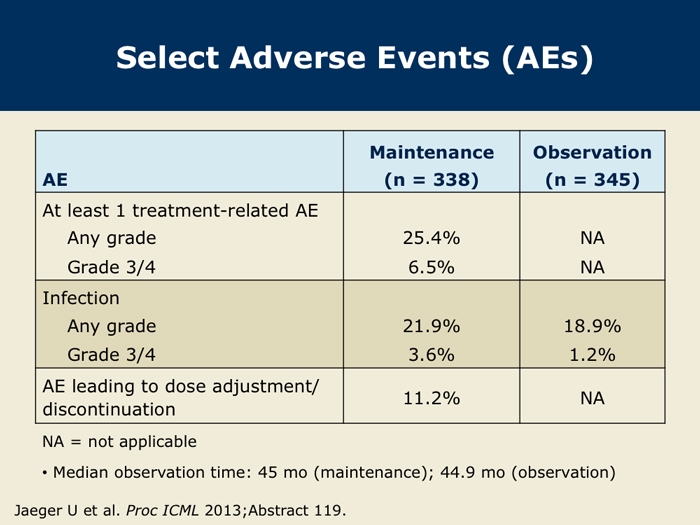 Select Adverse Events (AEs)

| AE | Maintenance (n = 338) | Observation (n = 345) |
|---|---|---|
| At least 1 treatment-related AE | | |
| Any grade | 25.4% | NA |
| Grade 3/4 | 6.5% | NA |
| Infection | | |
| Any grade | 21.9% | 18.9% |
| Grade 3/4 | 3.6% | 1.2% |
| AE leading to dose adjustment/ discontinuation | 11.2% | NA |

NA = not applicable

• Median observation time: 45 mo (maintenance); 44.9 mo (observation)

Jaeger U et al. Proc ICML 2013;Abstract 119.